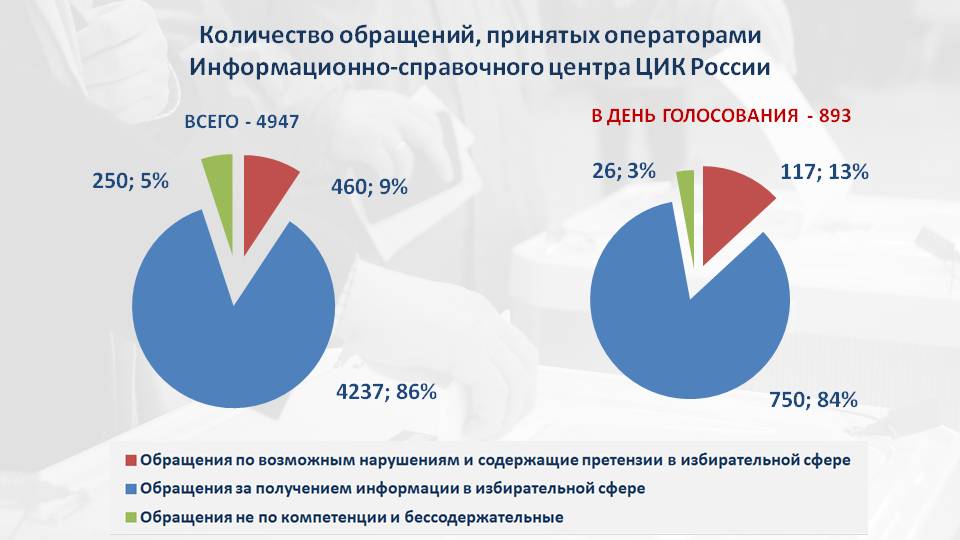 Количество обращений, принятых операторами Информационно-справочного центра ЦИК России

ВСЕГО - 4947

250; 5%

460; 9%

4237; 86%

В ДЕНЬ ГОЛОСОВАНИЯ - 893

26; 3%

117; 13%

750; 84%

Обращения по возможным нарушениям и содержащие претензии в избирательной сфере

Обращения за получением информации в избирательной сфере

Обращения не по компетенции и бессодержательные